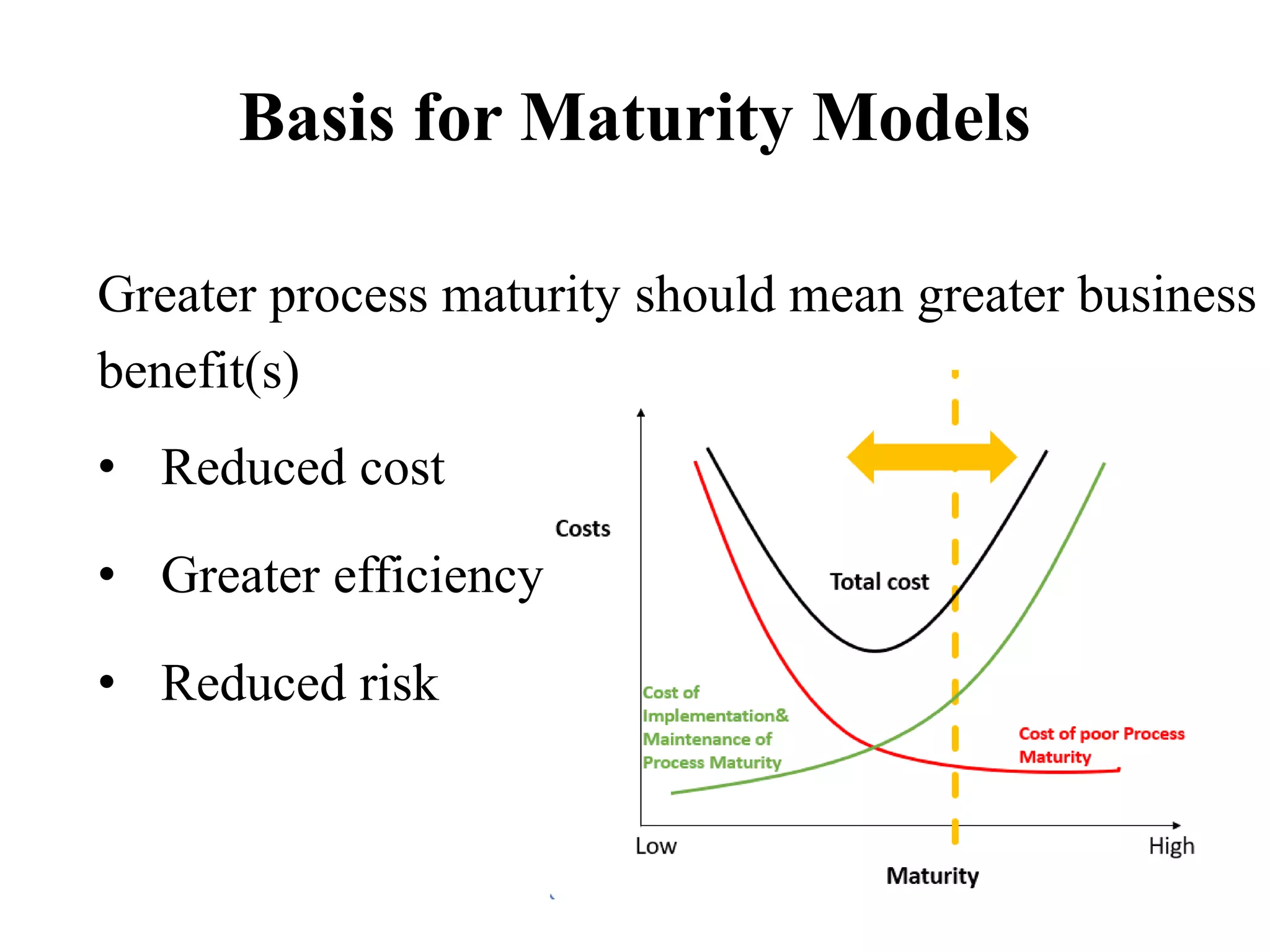 Basis for Maturity Models

Greater process maturity should mean greater business benefit(s)

• Reduced cost

• Greater efficiency

• Reduced risk

Costs

Total cost

Cost of Implementation& Maintenance of Process Maturity

Cost of poor Process Maturity

Low

High

Maturity